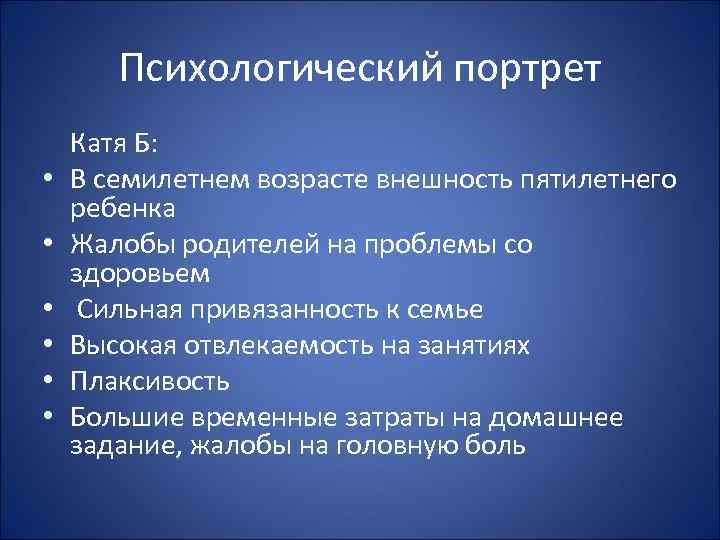 Психологический портрет

Катя Б:

• В семилетнем возрасте внешность пятилетнего ребенка
• Жалобы родителей на проблемы со здоровьем
• Сильная привязанность к семье
• Высокая отвлекаемость на занятиях
• Плаксивость
• Большие временные затраты на домашнее задание, жалобы на головную боль